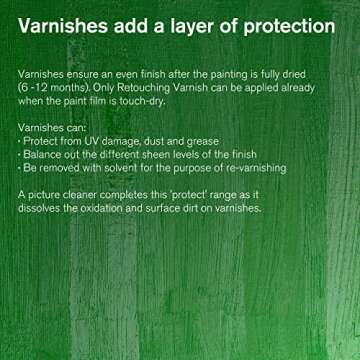 Varnishes add a layer of protection

Varnishes ensure an even finish after the painting is fully dried (6 -12 months). Only Retouching Varnish can be applied already when the paint film is touch-dry.

Varnishes can:
· Protect from UV damage, dust and grease
· Balance out the different sheen levels of the finish
· Be removed with solvent for the purpose of re-varnishing

A picture cleaner completes this 'protect' range as it dissolves the oxidation and surface dirt on varnishes.